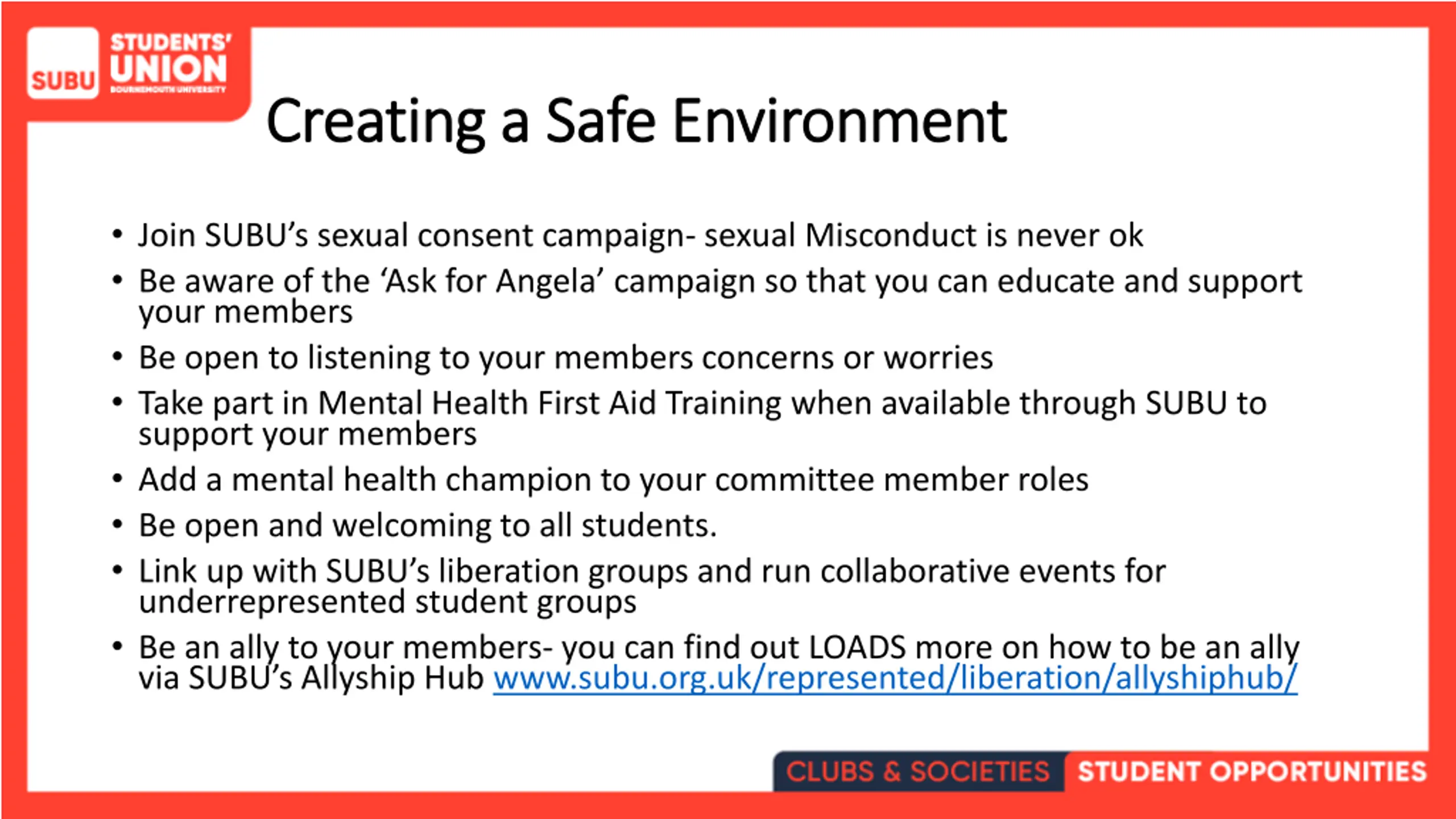 SUBU STUDENTS' UNION BOURNEMOUTH UNIVERSITY

Creating a Safe Environment

• Join SUBU's sexual consent campaign- sexual Misconduct is never ok
• Be aware of the 'Ask for Angela' campaign so that you can educate and support your members
• Be open to listening to your members concerns or worries
• Take part in Mental Health First Aid Training when available through SUBU to support your members
• Add a mental health champion to your committee member roles
• Be open and welcoming to all students.
• Link up with SUBU's liberation groups and run collaborative events for underrepresented student groups
• Be an ally to your members- you can find out LOADS more on how to be an ally via SUBU's Allyship Hub www.subu.org.uk/represented/liberation/allyshiphub/

CLUBS & SOCIETIES STUDENT OPPORTUNITIES